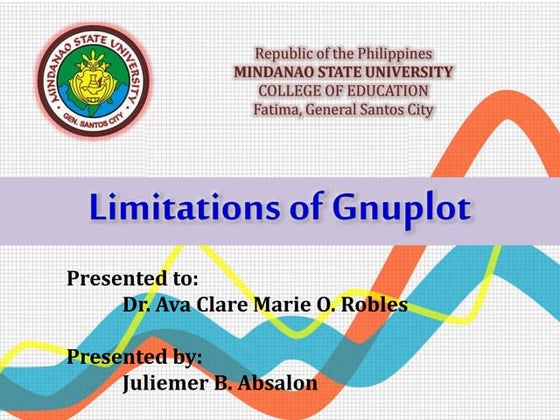 MINDANAO STATE UNIVERSITY
GEN. SANTOS CITY

Republic of the Philippines
MINDANAO STATE UNIVERSITY
COLLEGE OF EDUCATION
Fatima, General Santos City

Limitations of Gnuplot

Presented to:
Dr. Ava Clare Marie O. Robles

Presented by:
Juliemer B. Absalon